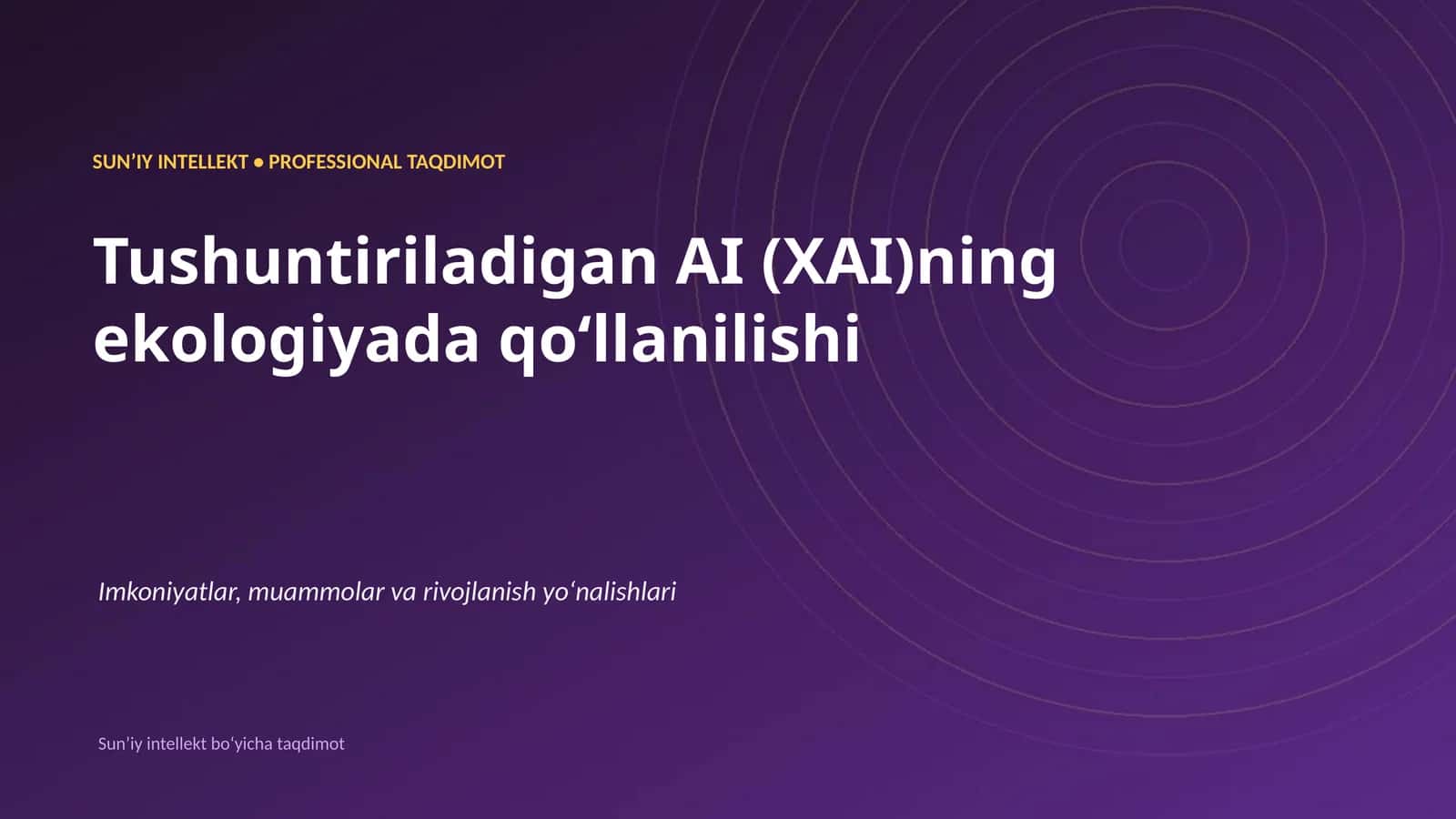 SUN’IY INTELLEKT • PROFESSIONAL TAQDIMOT

Tushuntiriladigan AI (XAI)ning ekologiyada qo‘llanilishi

Imkoniyatlar, muammolar va rivojlanish yo‘nalishlari

Sun’iy intellekt bo‘yicha taqdimot